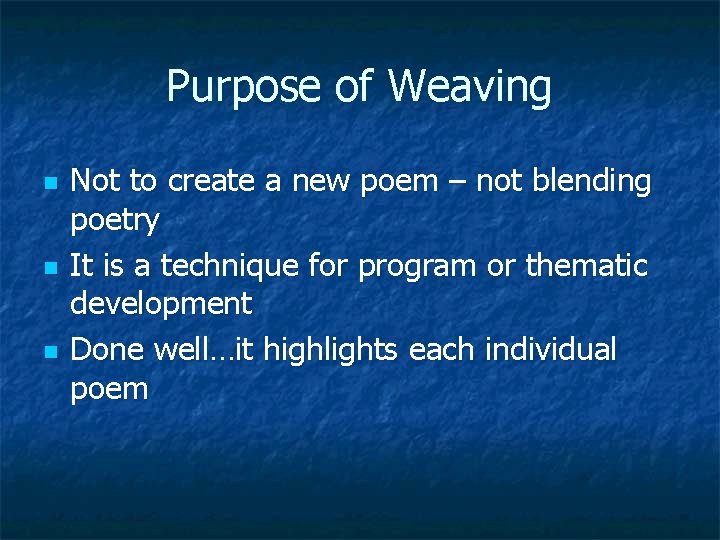 Purpose of Weaving

- Not to create a new poem – not blending poetry
- It is a technique for program or thematic development
- Done well…it highlights each individual poem